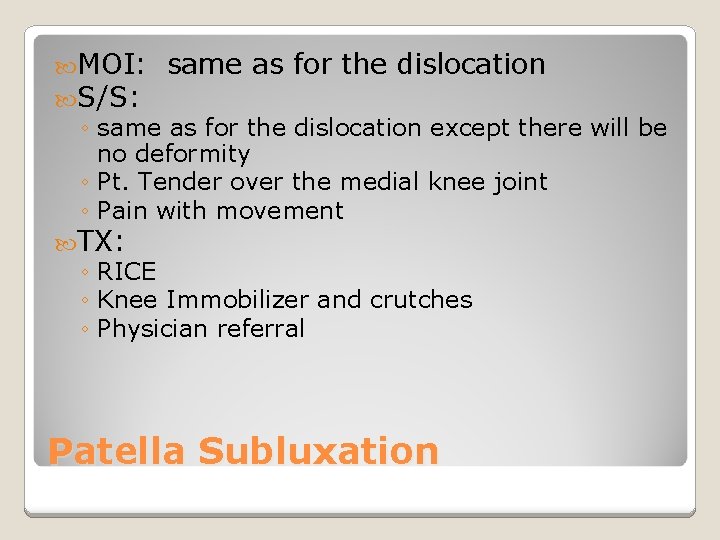 MOI: same as for the dislocation
S/S:
◦ same as for the dislocation except there will be no deformity
◦ Pt. Tender over the medial knee joint
◦ Pain with movement
TX:
◦ RICE
◦ Knee Immobilizer and crutches
◦ Physician referral

Patella Subluxation